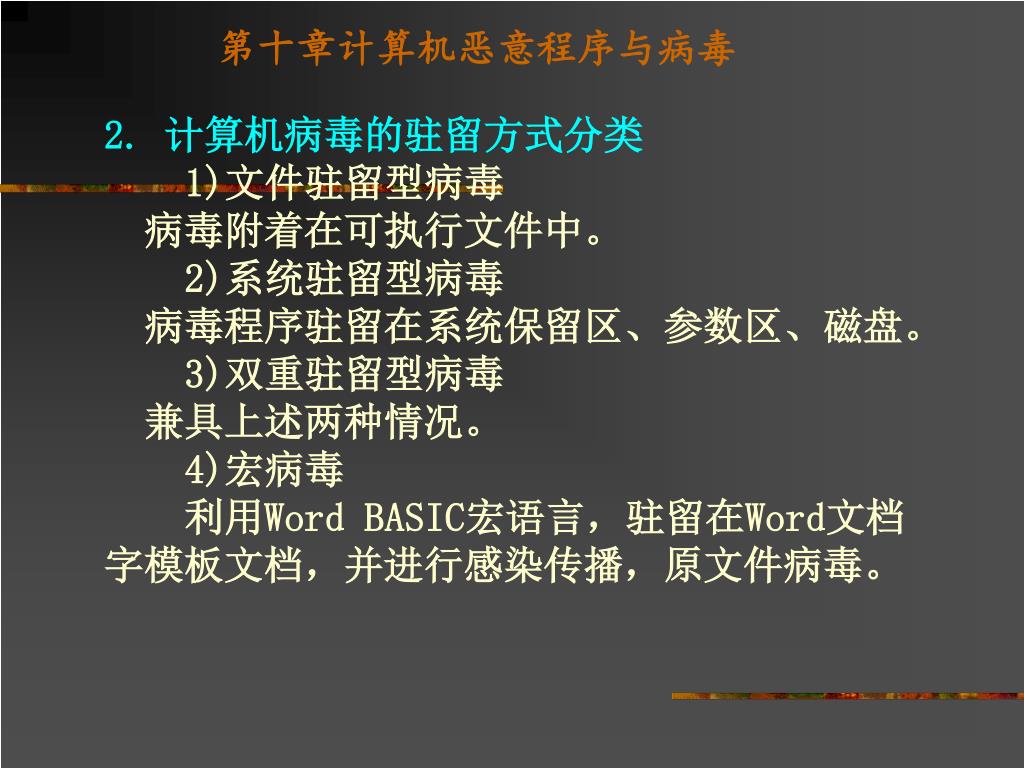 第十章计算机恶意程序与病毒

2. 计算机病毒的驻留方式分类

1)文件驻留型病毒

病毒附着在可执行文件中。

2)系统驻留型病毒

病毒程序驻留在系统保留区、参数区、磁盘。

3)双重驻留型病毒

兼具上述两种情况。

4)宏病毒

利用Word BASIC宏语言，驻留在Word文档字模板文档，并进行感染传播，原文件病毒。